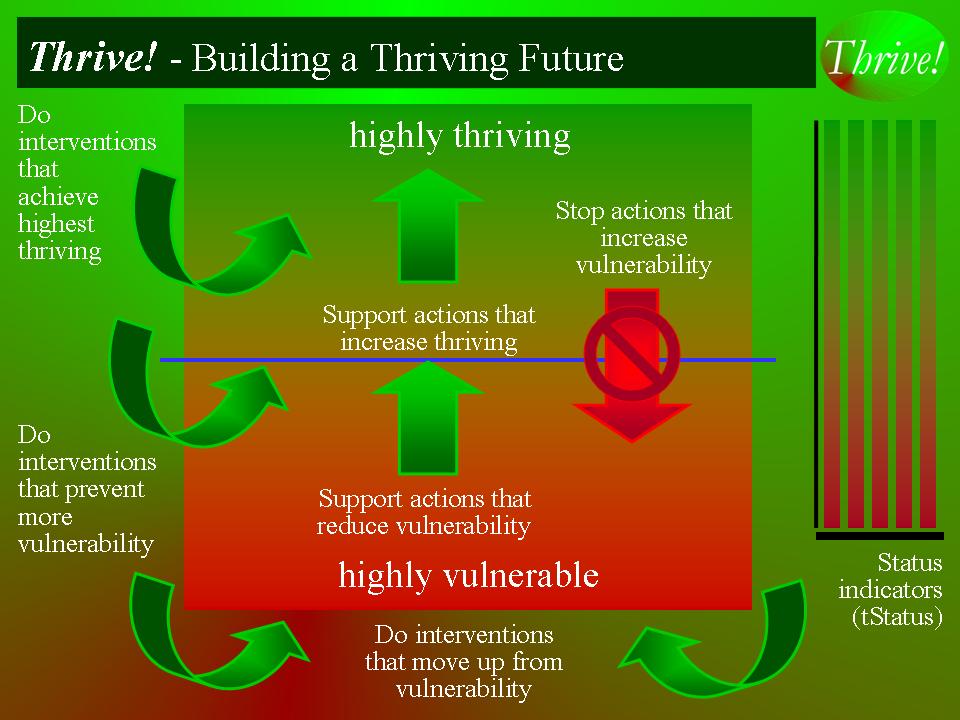 Thrive! - Building a Thriving Future

Thrive!

Do interventions that achieve highest thriving

highly thriving

Stop actions that increase vulnerability

Support actions that increase thriving

Do interventions that prevent more vulnerability

Support actions that reduce vulnerability

highly vulnerable

Status indicators (tStatus)

Do interventions that move up from vulnerability